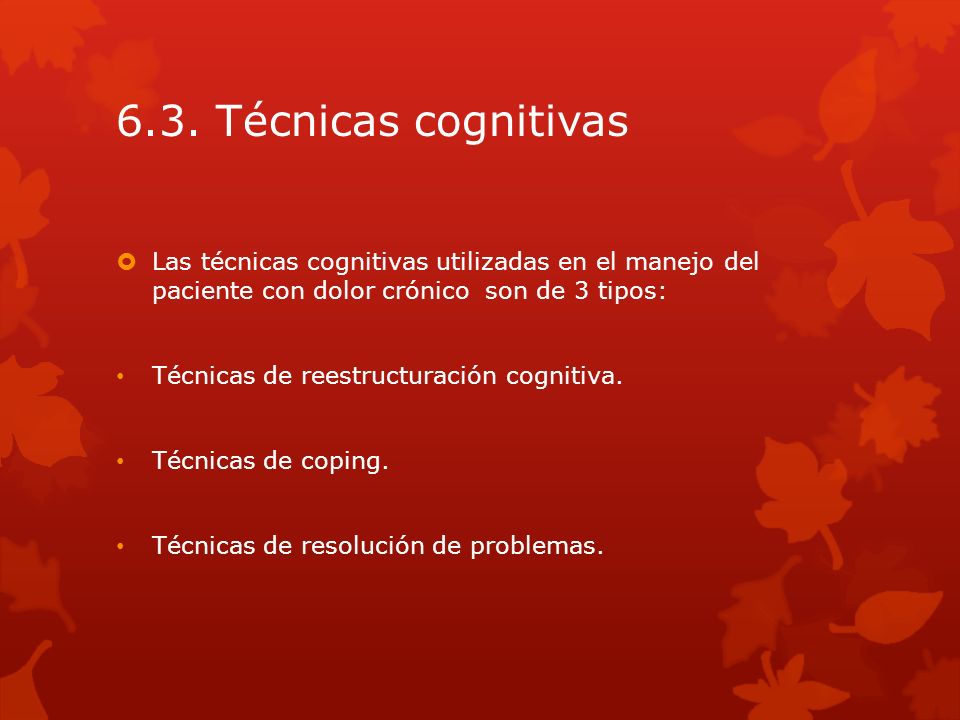 6.3. Técnicas cognitivas

Las técnicas cognitivas utilizadas en el manejo del paciente con dolor crónico son de 3 tipos:

• Técnicas de reestructuración cognitiva.

• Técnicas de coping.

• Técnicas de resolución de problemas.